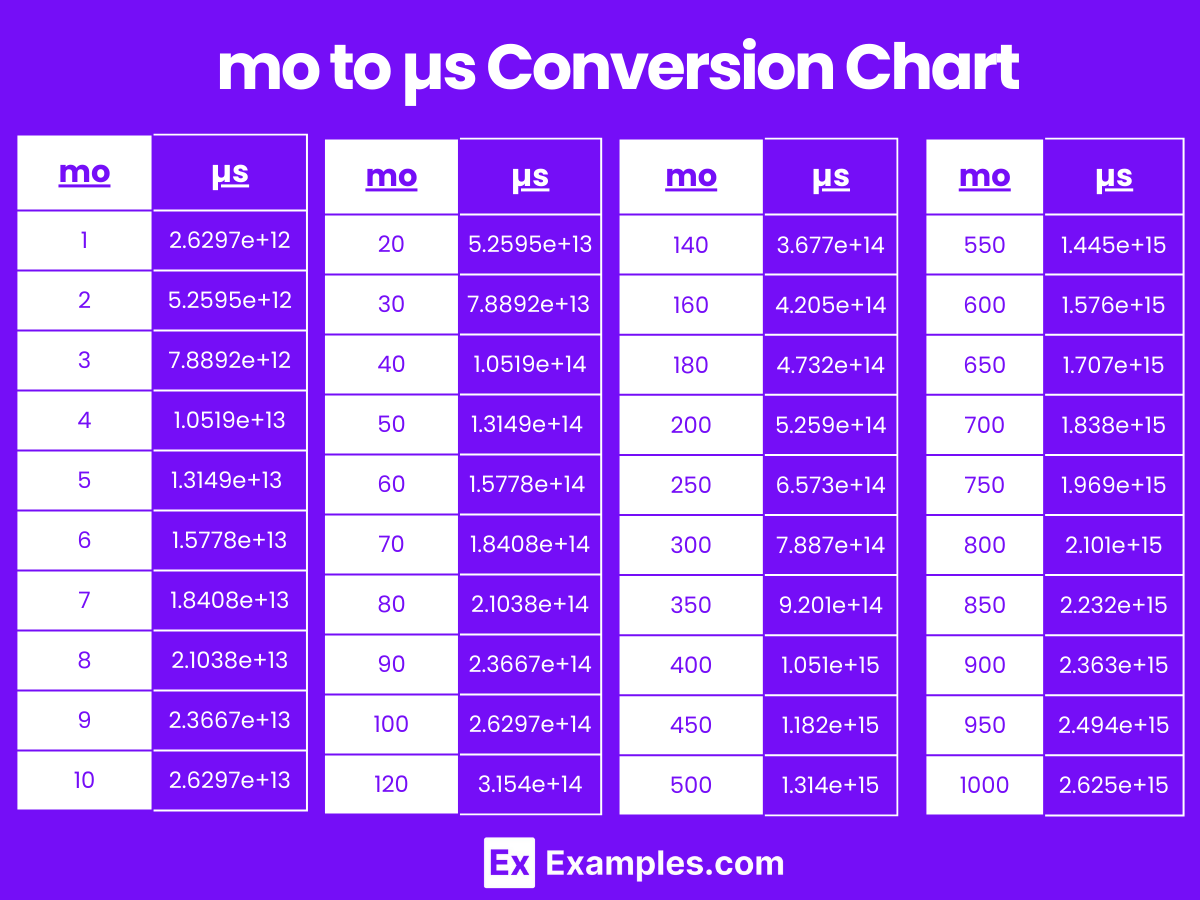 mo to µs Conversion Chart

| mo | µs |
|---|---|
| 1 | 2.6297e+12 |
| 2 | 5.2595e+12 |
| 3 | 7.8892e+12 |
| 4 | 1.0519e+13 |
| 5 | 1.3149e+13 |
| 6 | 1.5778e+13 |
| 7 | 1.8408e+13 |
| 8 | 2.1038e+13 |
| 9 | 2.3667e+13 |
| 10 | 2.6297e+13 |

| mo | µs |
|---|---|
| 20 | 5.2595e+13 |
| 30 | 7.8892e+13 |
| 40 | 1.0519e+14 |
| 50 | 1.3149e+14 |
| 60 | 1.5778e+14 |
| 70 | 1.8408e+14 |
| 80 | 2.1038e+14 |
| 90 | 2.3667e+14 |
| 100 | 2.6297e+14 |
| 120 | 3.154e+14 |

| mo | µs |
|---|---|
| 140 | 3.677e+14 |
| 160 | 4.205e+14 |
| 180 | 4.732e+14 |
| 200 | 5.259e+14 |
| 250 | 6.573e+14 |
| 300 | 7.887e+14 |
| 350 | 9.201e+14 |
| 400 | 1.051e+15 |
| 450 | 1.182e+15 |
| 500 | 1.314e+15 |

| mo | µs |
|---|---|
| 550 | 1.445e+15 |
| 600 | 1.576e+15 |
| 650 | 1.707e+15 |
| 700 | 1.838e+15 |
| 750 | 1.969e+15 |
| 800 | 2.101e+15 |
| 850 | 2.232e+15 |
| 900 | 2.363e+15 |
| 950 | 2.494e+15 |
| 1000 | 2.625e+15 |

Ex Examples.com